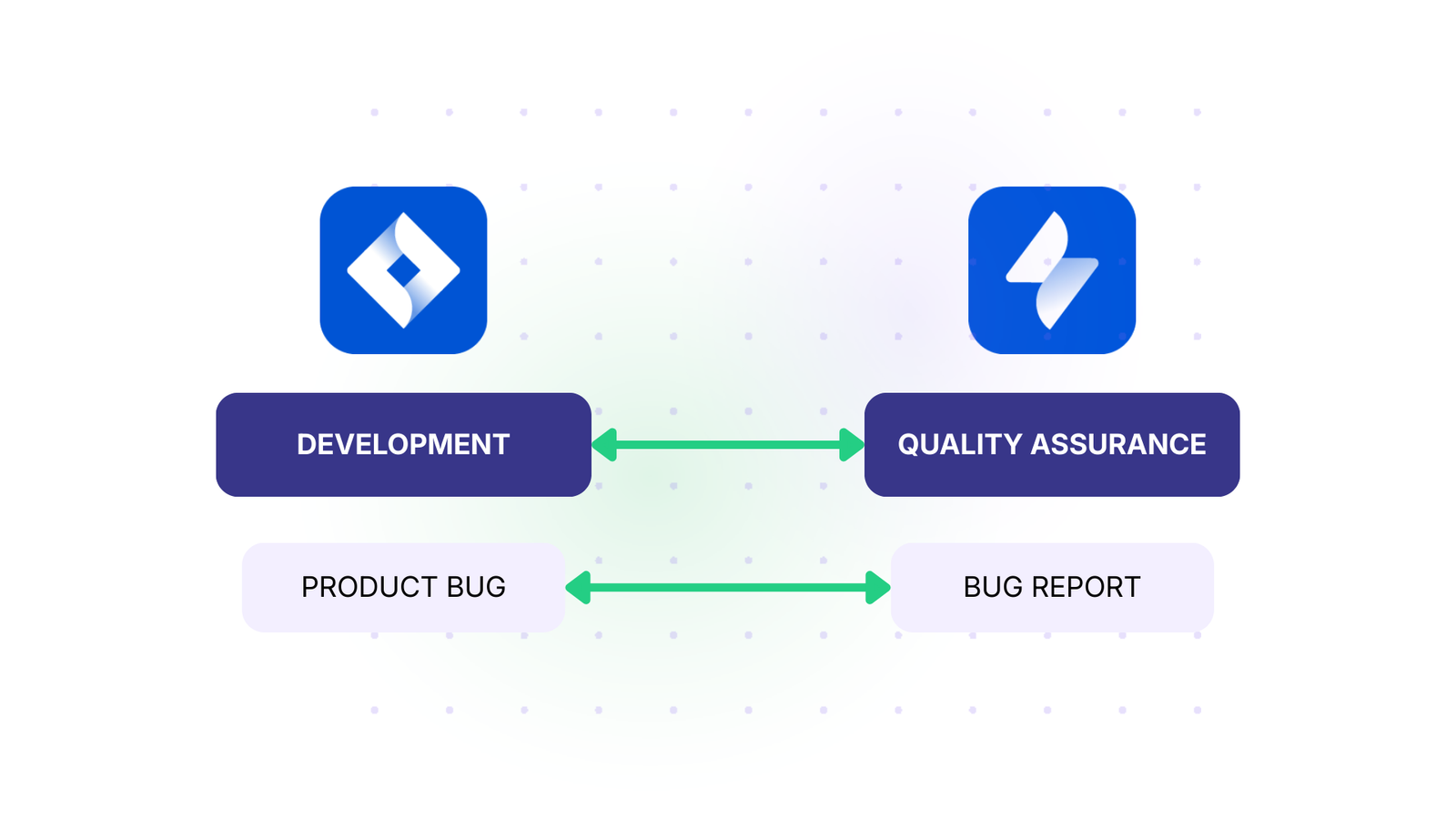 DEVELOPMENT

QUALITY ASSURANCE

PRODUCT BUG

BUG REPORT